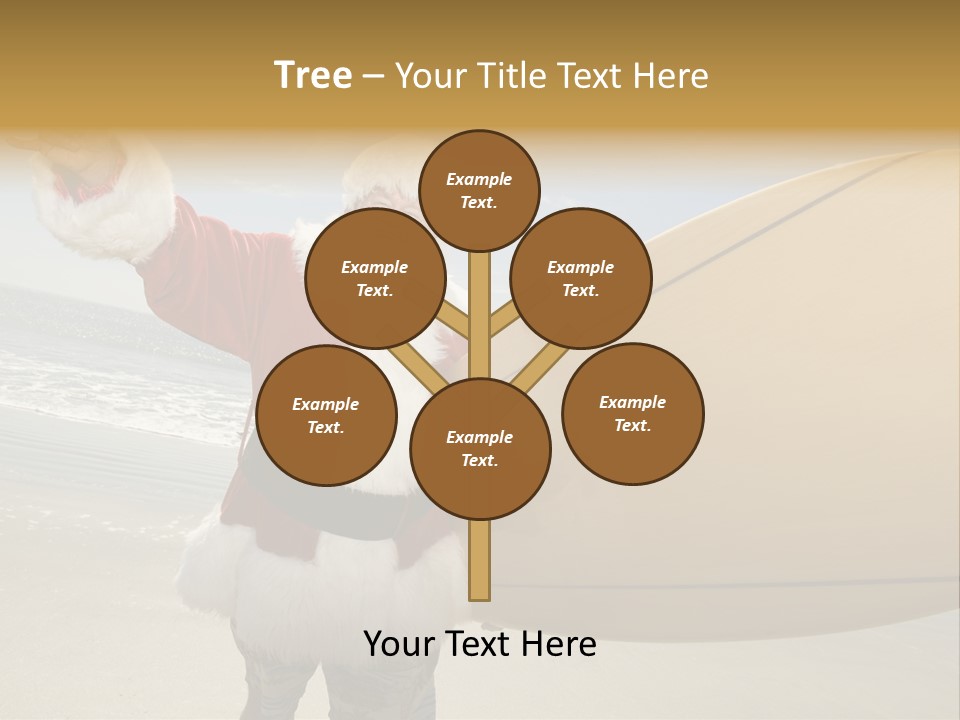 Tree – Your Title Text Here

Example Text.

Example Text.

Example Text.

Example Text.

Example Text.

Example Text.

Your Text Here